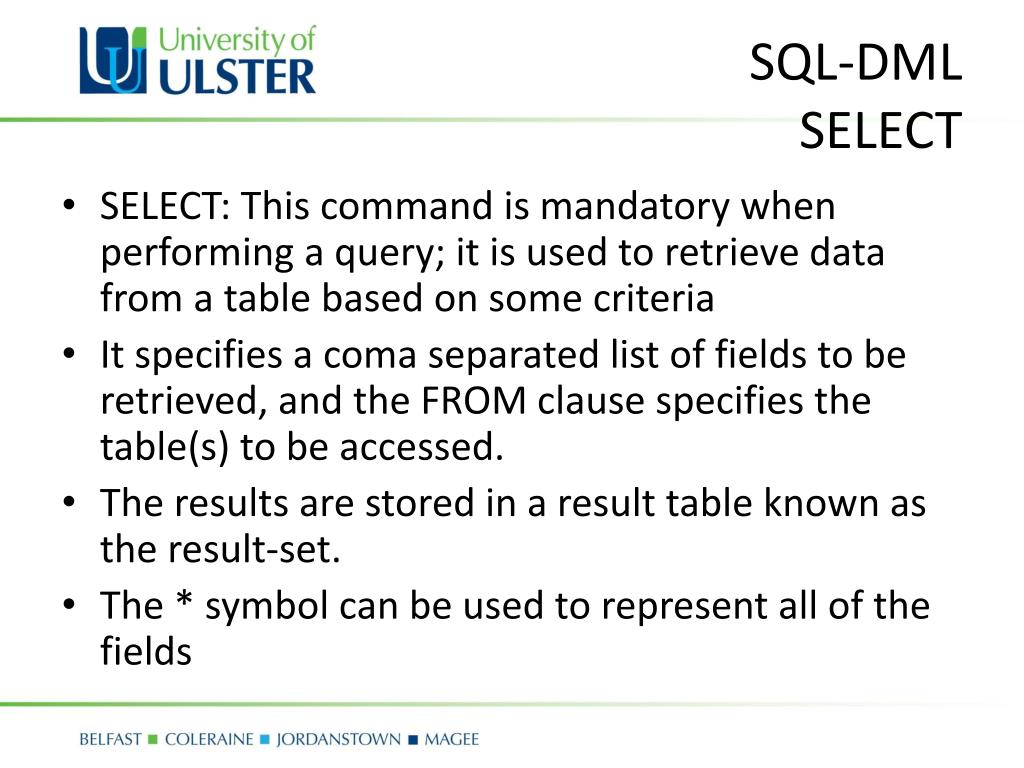 University of ULSTER

SQL-DML SELECT

• SELECT: This command is mandatory when performing a query; it is used to retrieve data from a table based on some criteria
• It specifies a coma separated list of fields to be retrieved, and the FROM clause specifies the table(s) to be accessed.
• The results are stored in a result table known as the result-set.
• The * symbol can be used to represent all of the fields

BELFAST ■ COLERAINE ■ JORDANSTOWN ■ MAGEE